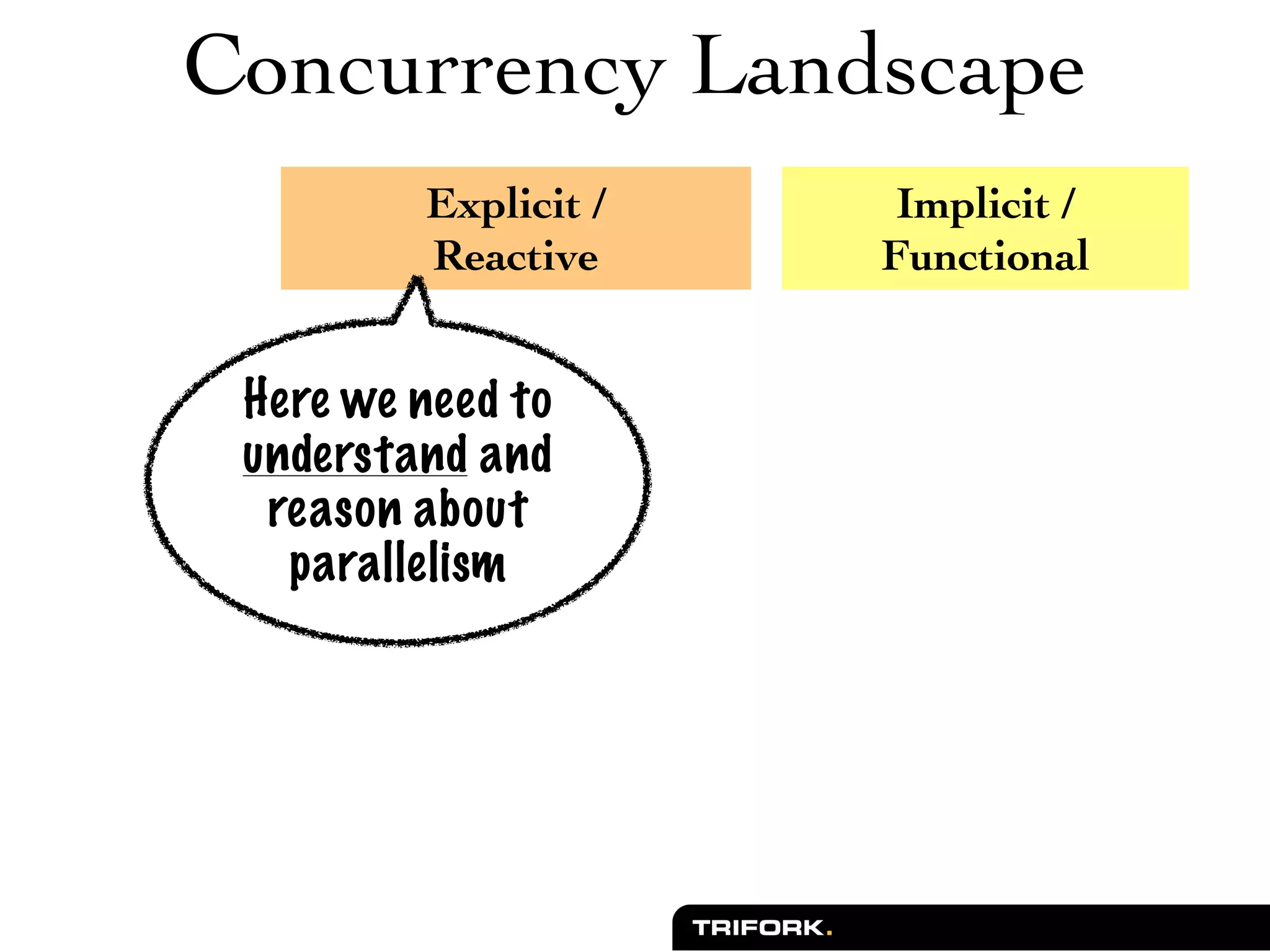 Concurrency Landscape

Explicit / Reactive

Implicit / Functional

Here we need to understand and reason about parallelism

TRIFORK.